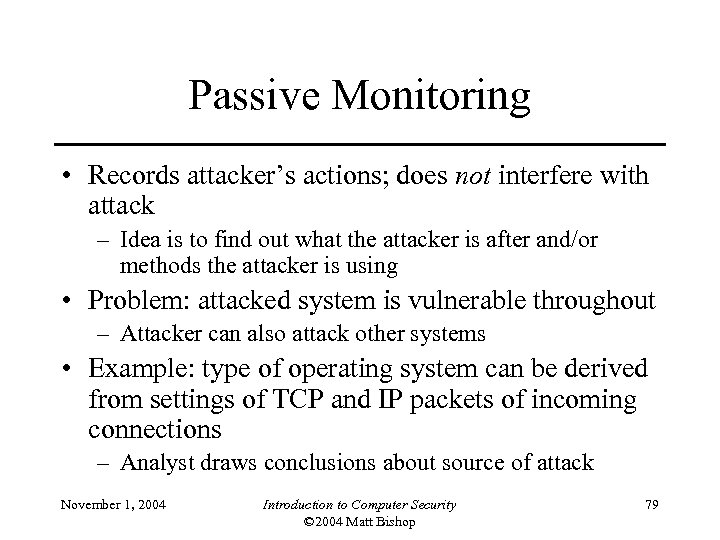 Passive Monitoring

• Records attacker's actions; does not interfere with attack
  – Idea is to find out what the attacker is after and/or methods the attacker is using
• Problem: attacked system is vulnerable throughout
  – Attacker can also attack other systems
• Example: type of operating system can be derived from settings of TCP and IP packets of incoming connections
  – Analyst draws conclusions about source of attack

November 1, 2004

Introduction to Computer Security
©2004 Matt Bishop

79